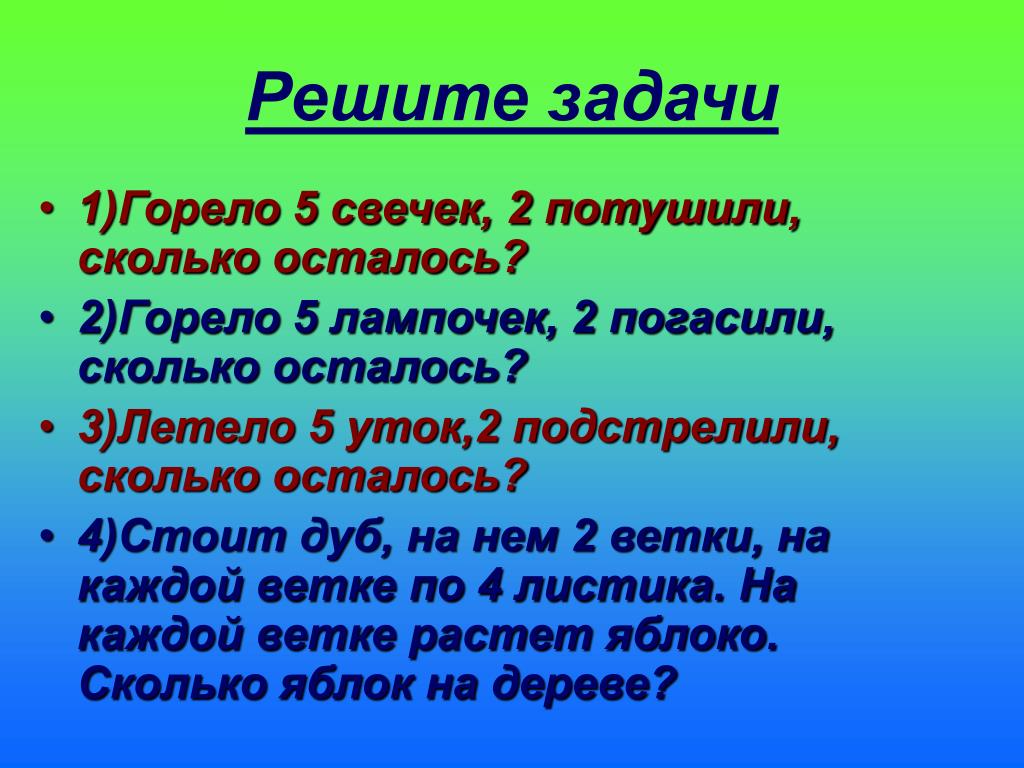 Решите задачи

• 1)Горело 5 свечек, 2 потушили, сколько осталось?
• 2)Горело 5 лампочек, 2 погасили, сколько осталось?
• 3)Летело 5 уток,2 подстрелили, сколько осталось?
• 4)Стоит дуб, на нем 2 ветки, на каждой ветке по 4 листика. На каждой ветке растет яблоко. Сколько яблок на дереве?